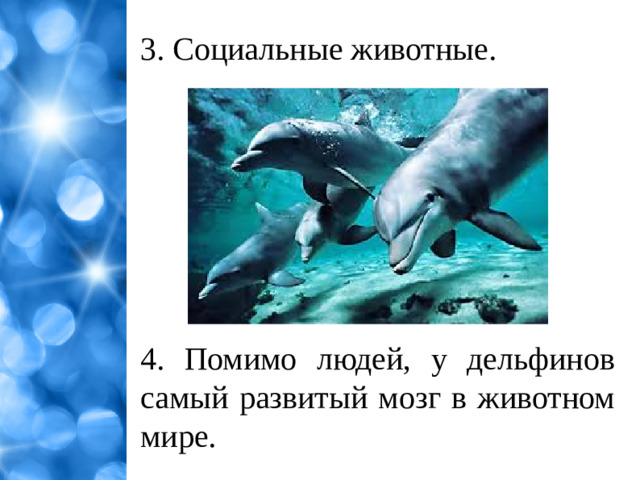 3. Социальные животные.

4. Помимо людей, у дельфинов самый развитый мозг в животном мире.